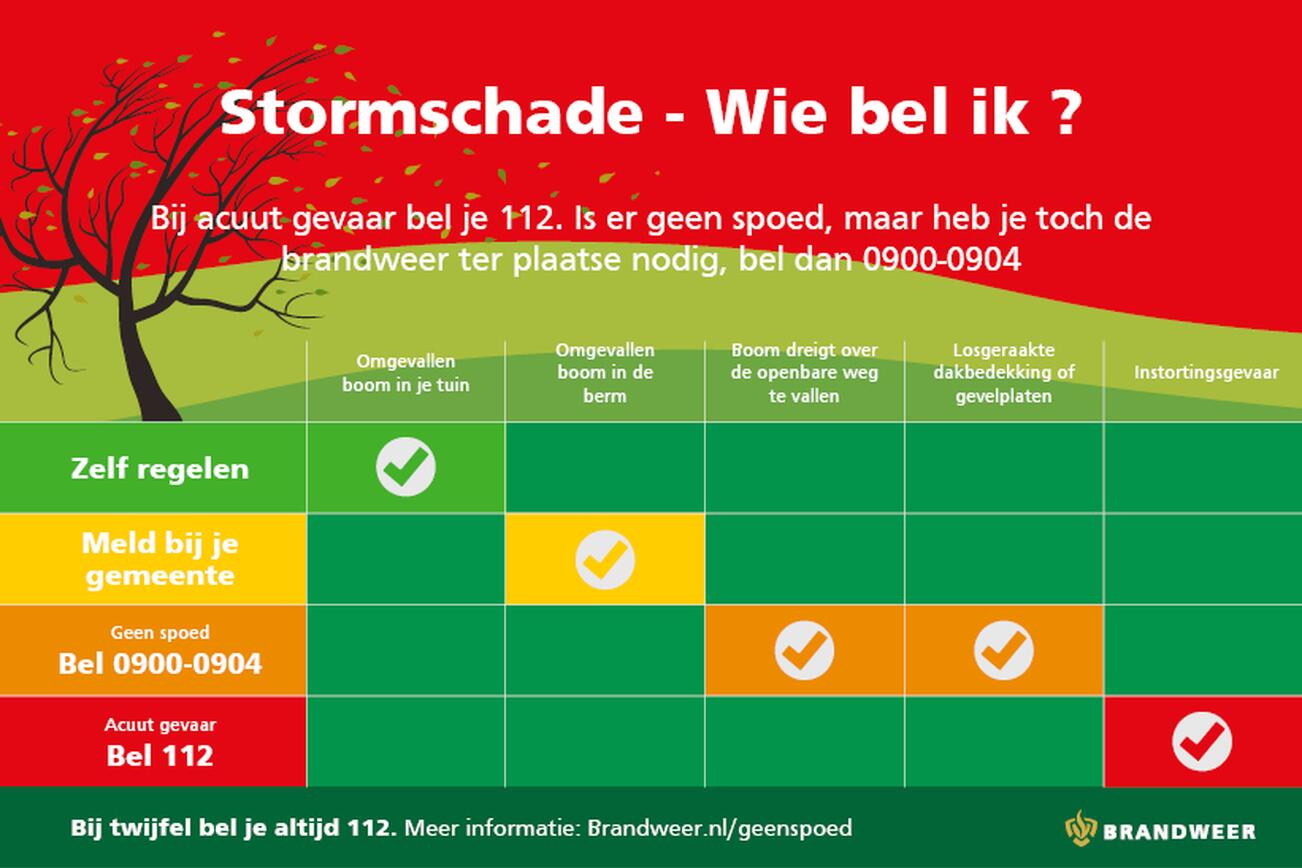 Stormschade - Wie bel ik ?

Bij acuut gevaar bel je 112. Is er geen spoed, maar heb je toch de brandweer ter plaatse nodig, bel dan 0900-0904

| | Omgevallen boom in je tuin | Omgevallen boom in de berm | Boom dreigt over de openbare weg te vallen | Losgeraakte dakbedekking of gevelplaten | Instortingsgevaar |
|---|---|---|---|---|---|
| Zelf regelen | ✓ | | | | |
| Meld bij je gemeente | | ✓ | | | |
| Geen spoed Bel 0900-0904 | | | ✓ | ✓ | |
| Acuut gevaar Bel 112 | | | | | ✓ |

Bij twijfel bel je altijd 112. Meer informatie: Brandweer.nl/geenspoed

BRANDWEER